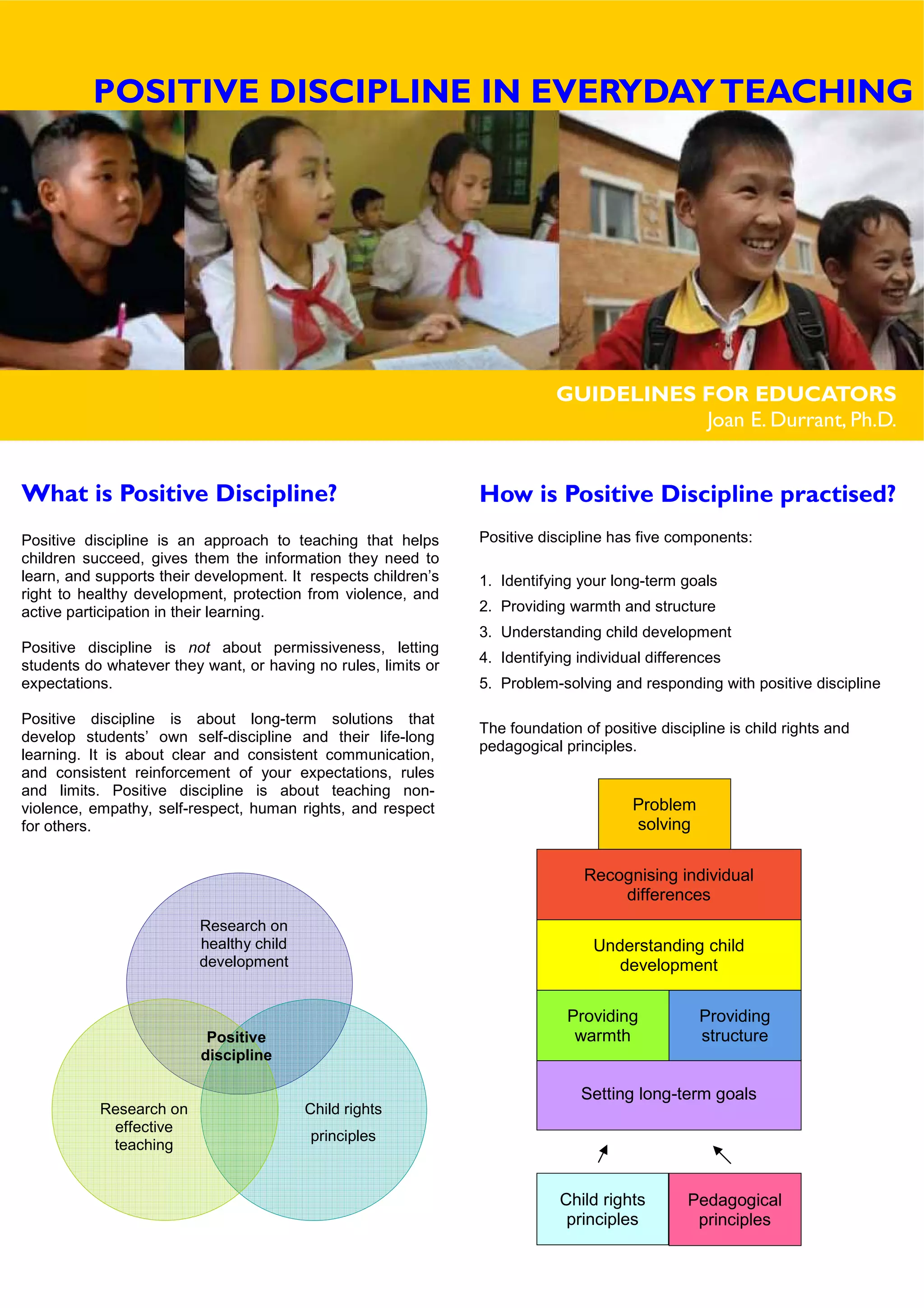 POSITIVE DISCIPLINE IN EVERYDAY TEACHING

GUIDELINES FOR EDUCATORS
Joan E. Durrant, Ph.D.

What is Positive Discipline?

Positive discipline is an approach to teaching that helps children succeed, gives them the information they need to learn, and supports their development. It respects children's right to healthy development, protection from violence, and active participation in their learning.

Positive discipline is not about permissiveness, letting students do whatever they want, or having no rules, limits or expectations.

Positive discipline is about long-term solutions that develop students' own self-discipline and their life-long learning. It is about clear and consistent communication, and consistent reinforcement of your expectations, rules and limits. Positive discipline is about teaching non-violence, empathy, self-respect, human rights, and respect for others.

Research on healthy child development

Positive discipline

Research on effective teaching

Child rights principles

How is Positive Discipline practised?

Positive discipline has five components:

1. Identifying your long-term goals
2. Providing warmth and structure
3. Understanding child development
4. Identifying individual differences
5. Problem-solving and responding with positive discipline

The foundation of positive discipline is child rights and pedagogical principles.

Problem solving

Recognising individual differences

Understanding child development

Providing warmth

Providing structure

Setting long-term goals

Child rights principles

Pedagogical principles